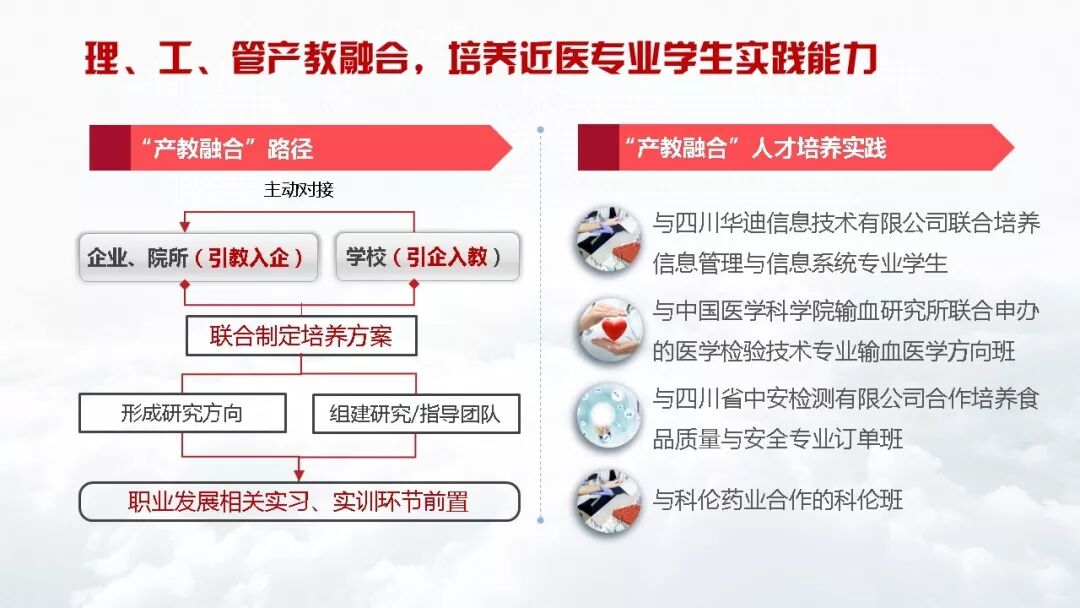 理、工、管产教融合，培养近医专业学生实践能力

“产教融合”路径

主动对接

企业、院所（引教入企）

学校（引企入教）

联合制定培养方案

形成研究方向

组建研究/指导团队

职业发展相关实习、实训环节前置

“产教融合”人才培养实践

与四川华迪信息技术有限公司联合培养信息管理与信息系统专业学生

与中国医学科学院输血研究所联合申办的医学检验技术专业输血医学方向班

与四川省中安检测有限公司合作培养食品质量与安全专业订单班

与科伦药业合作的科伦班